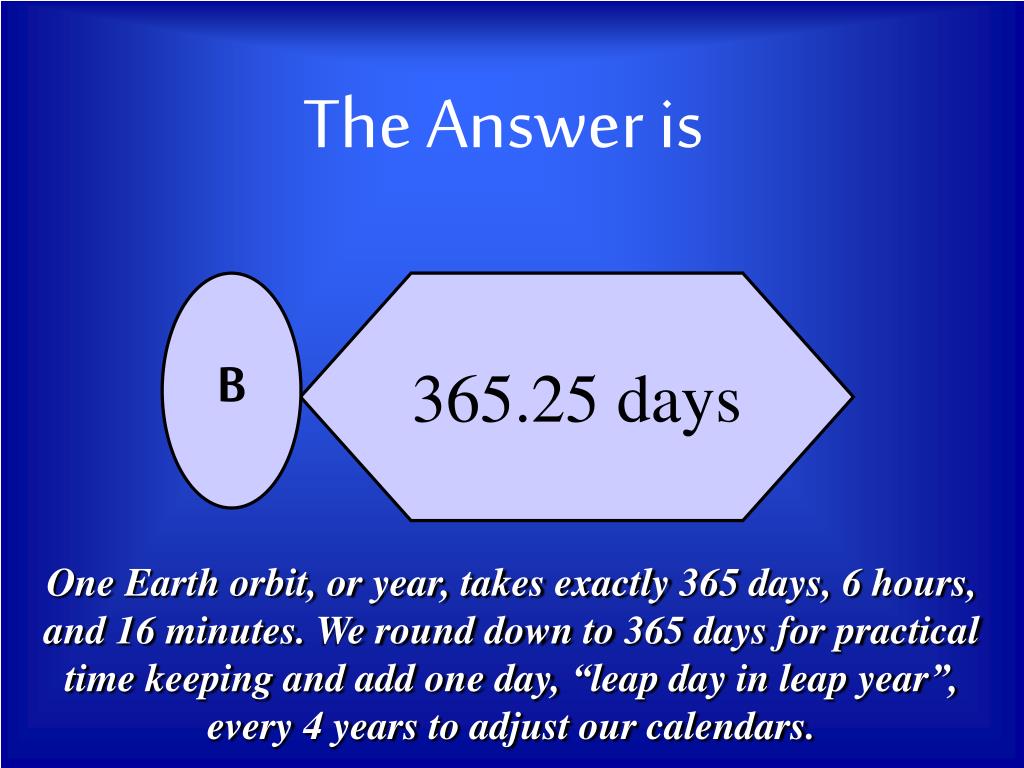 The Answer is

B

365.25 days

One Earth orbit, or year, takes exactly 365 days, 6 hours, and 16 minutes. We round down to 365 days for practical time keeping and add one day, “leap day in leap year”, every 4 years to adjust our calendars.